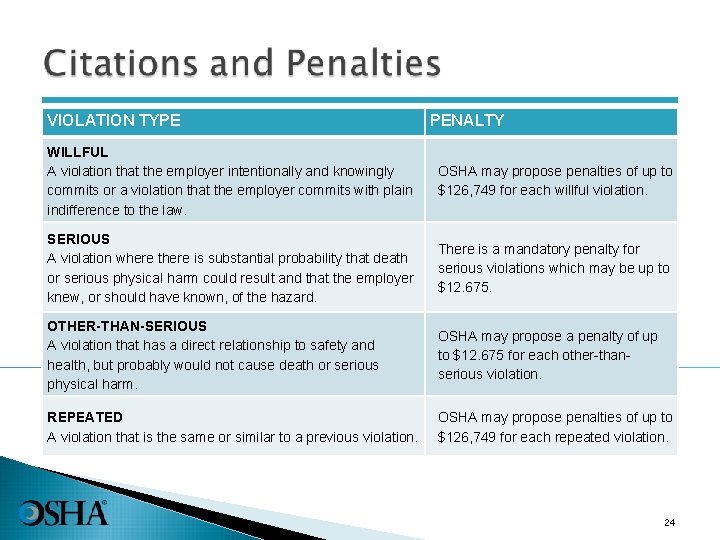 Citations and Penalties

| VIOLATION TYPE | PENALTY |
|---|---|
| **WILLFUL** A violation that the employer intentionally and knowingly commits or a violation that the employer commits with plain indifference to the law. | OSHA may propose penalties of up to \$126,749 for each willful violation. |
| **SERIOUS** A violation where there is substantial probability that death or serious physical harm could result and that the employer knew, or should have known, of the hazard. | There is a mandatory penalty for serious violations which may be up to \$12.675. |
| **OTHER-THAN-SERIOUS** A violation that has a direct relationship to safety and health, but probably would not cause death or serious physical harm. | OSHA may propose a penalty of up to \$12.675 for each other-than-serious violation. |
| **REPEATED** A violation that is the same or similar to a previous violation. | OSHA may propose penalties of up to \$126,749 for each repeated violation. |

OSHA®

24